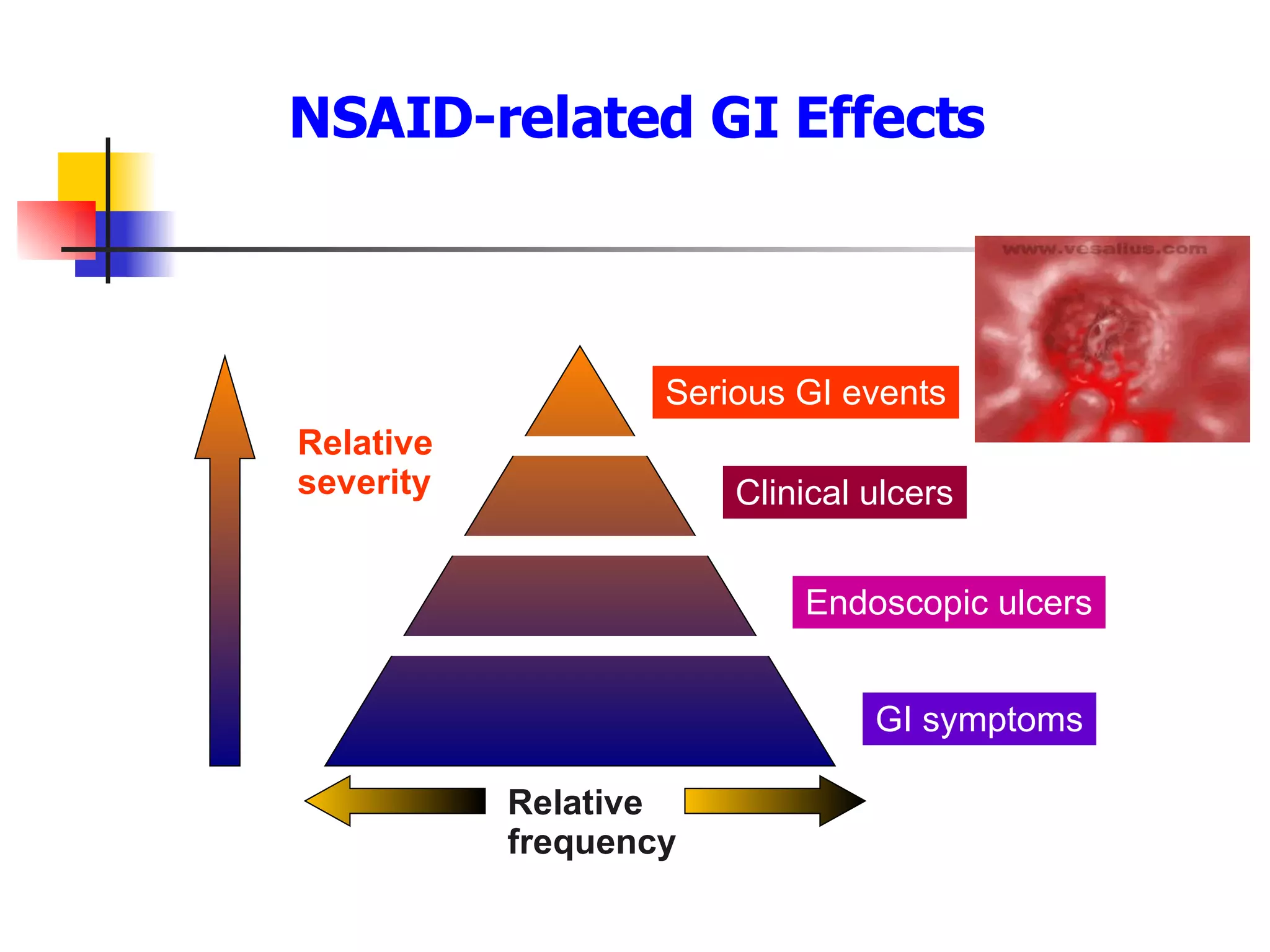 NSAID-related GI Effects

www.vesalius.com

Relative severity

Serious GI events

Clinical ulcers

Endoscopic ulcers

GI symptoms

Relative frequency